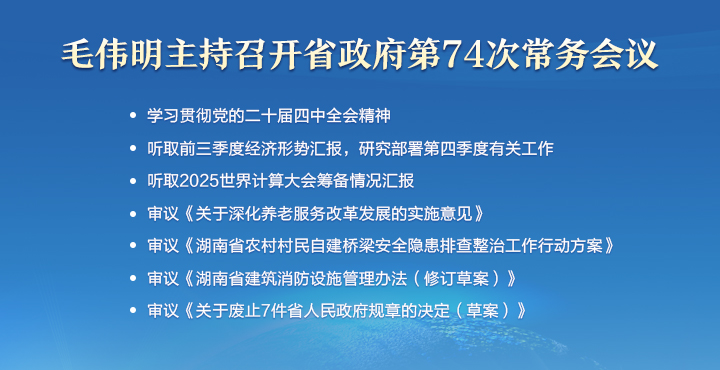 毛伟明主持召开省政府第74次常务会议

• 学习贯彻党的二十届四中全会精神
• 听取前三季度经济形势汇报，研究部署第四季度有关工作
• 听取2025世界计算大会筹备情况汇报
• 审议《关于深化养老服务改革发展的实施意见》
• 审议《湖南省农村村民自建桥梁安全隐患排查整治工作行动方案》
• 审议《湖南省建筑消防设施管理办法（修订草案）》
• 审议《关于废止7件省人民政府规章的决定（草案）》